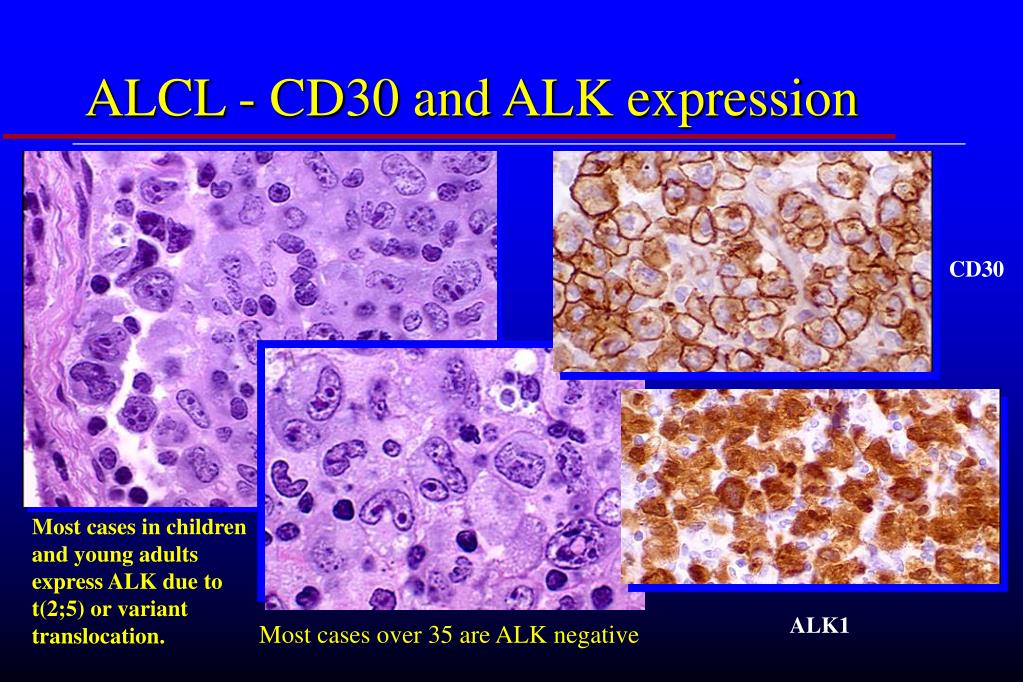 ALCL - CD30 and ALK expression

CD30

Most cases in children and young adults express ALK due to t(2;5) or variant translocation.

Most cases over 35 are ALK negative

ALK1